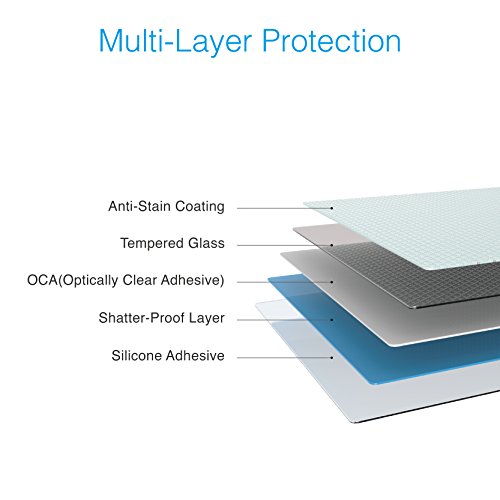 Multi-Layer Protection

Anti-Stain Coating

Tempered Glass

OCA(Optically Clear Adhesive)

Shatter-Proof Layer

Silicone Adhesive